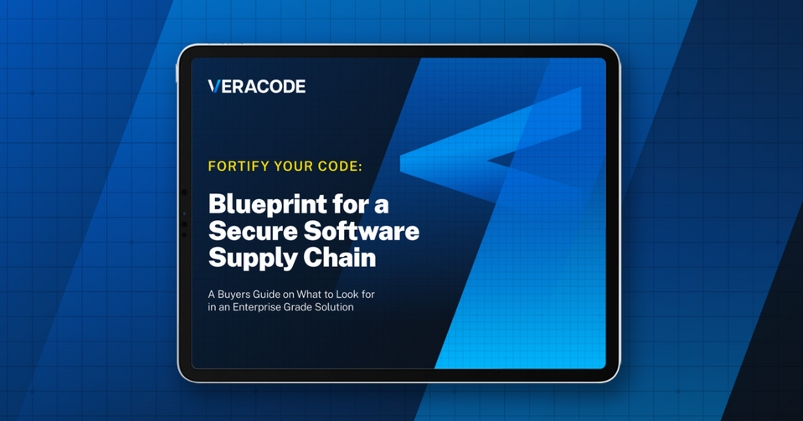 VERACODE

FORTIFY YOUR CODE:

Blueprint for a Secure Software Supply Chain

A Buyers Guide on What to Look for in an Enterprise Grade Solution